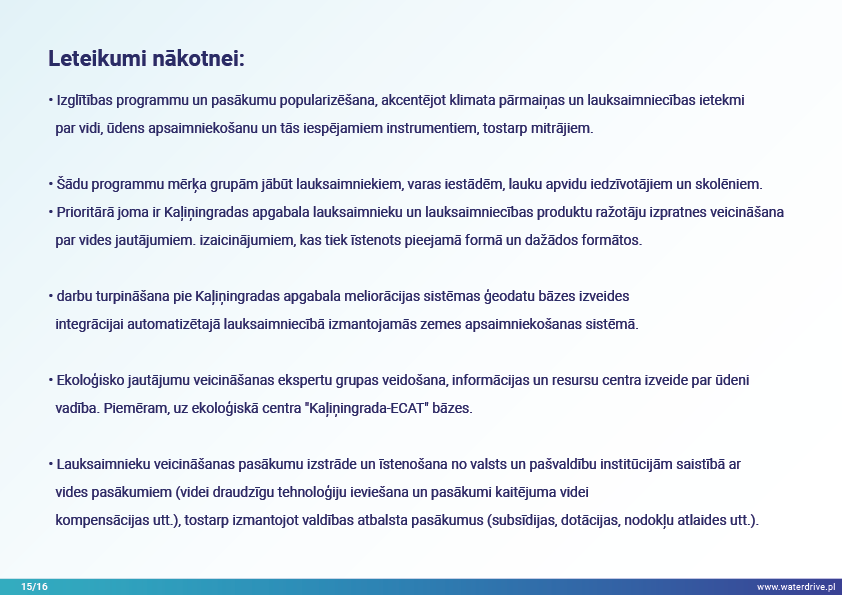 Leteikumi nākotnei:

• Izglītības programmu un pasākumu popularizēšana, akcentējot klimata pārmaiņas un lauksaimniecības ietekmi par vidi, ūdens apsaimniekošanu un tās iespējamiem instrumentiem, tostarp mitrājiem.

• Šādu programmu mērķa grupām jābūt lauksaimniekiem, varas iestādēm, lauku apvidu iedzīvotājiem un skolēniem.

• Prioritārā joma ir Kaļiņingradas apgabala lauksaimnieku un lauksaimniecības produktu ražotāju izpratnes veicināšana par vides jautājumiem. izaicinājumiem, kas tiek īstenots pieejamā formā un dažādos formātos.

• darbu turpināšana pie Kaļiņingradas apgabala meliorācijas sistēmas ģeodatu bāzes izveides integrācijai automatizētajā lauksaimniecībā izmantojamās zemes apsaimniekošanas sistēmā.

• Ekoloģisko jautājumu veicināšanas ekspertu grupas veidošana, informācijas un resursu centra izveide par ūdeni vadība. Piemēram, uz ekoloģiskā centra "Kaļiņingrada-ECAT" bāzes.

• Lauksaimnieku veicināšanas pasākumu izstrāde un īstenošana no valsts un pašvaldību institūcijām saistībā ar vides pasākumiem (videi draudzīgu tehnoloģiju ieviešana un pasākumi kaitējuma videi kompensācijas utt.), tostarp izmantojot valdības atbalsta pasākumus (subsīdijas, dotācijas, nodokļu atlaides utt.).

15/16

www.waterdrive.pl